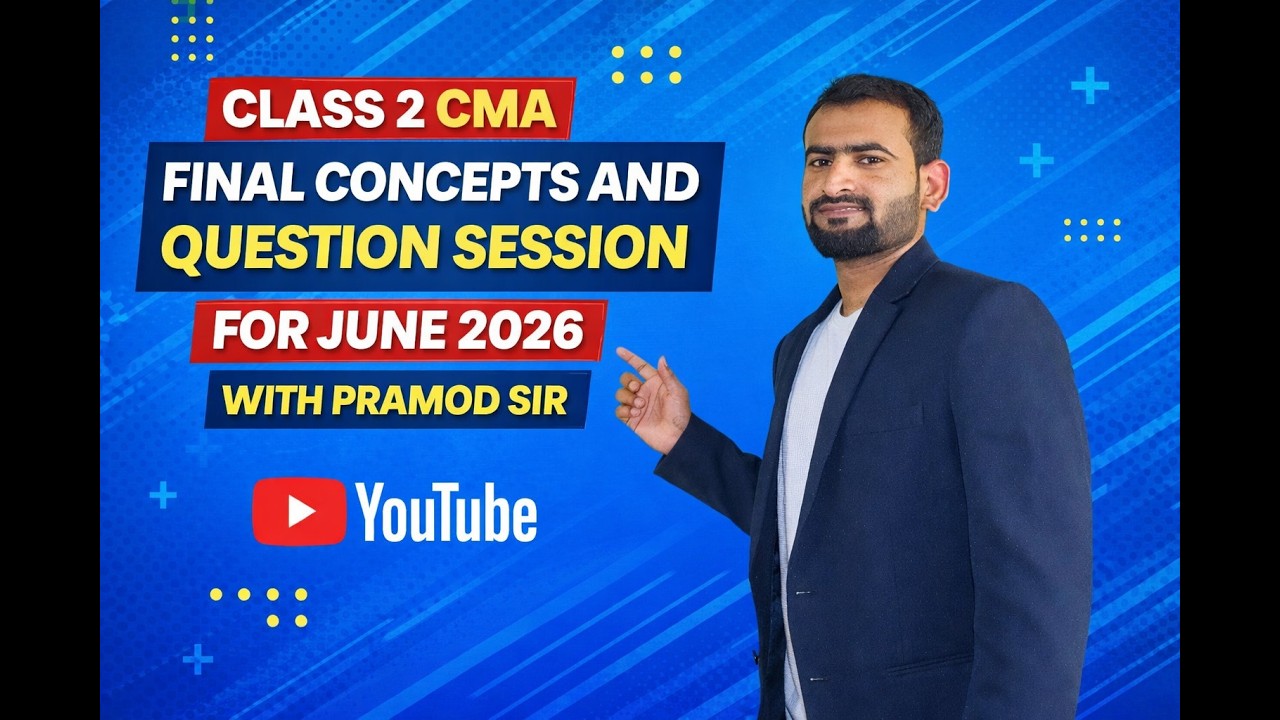 CLASS 2 CMA
FINAL CONCEPTS AND QUESTION SESSION
FOR JUNE 2026
WITH PRAMOD SIR

YouTube